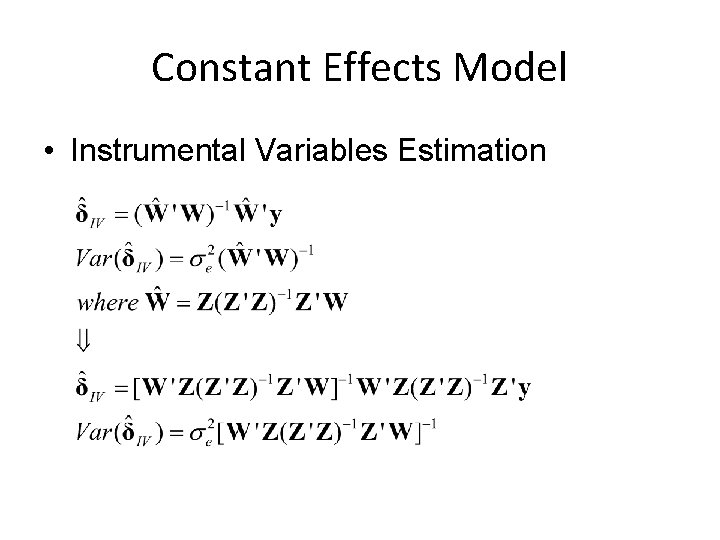 Constant Effects Model

• Instrumental Variables Estimation

$\hat{\boldsymbol{\delta}}_{IV} = (\hat{\mathbf{W}}'\mathbf{W})^{-1}\hat{\mathbf{W}}'\mathbf{y}$

$Var(\hat{\boldsymbol{\delta}}_{IV}) = \sigma_e^2(\hat{\mathbf{W}}'\mathbf{W})^{-1}$

$where\ \hat{\mathbf{W}} = \mathbf{Z}(\mathbf{Z}'\mathbf{Z})^{-1}\mathbf{Z}'\mathbf{W}$

$\Downarrow$

$\hat{\boldsymbol{\delta}}_{IV} = [\mathbf{W}'\mathbf{Z}(\mathbf{Z}'\mathbf{Z})^{-1}\mathbf{Z}'\mathbf{W}]^{-1}\mathbf{W}'\mathbf{Z}(\mathbf{Z}'\mathbf{Z})^{-1}\mathbf{Z}'\mathbf{y}$

$Var(\hat{\boldsymbol{\delta}}_{IV}) = \sigma_e^2[\mathbf{W}'\mathbf{Z}(\mathbf{Z}'\mathbf{Z})^{-1}\mathbf{Z}'\mathbf{W}]^{-1}$